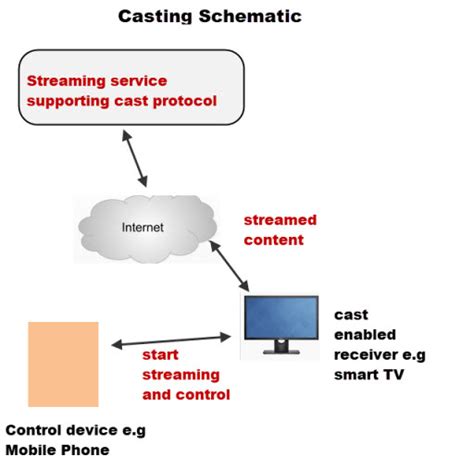 Casting Schematic

Streaming service supporting cast protocol

Internet

streamed content

cast enabled receiver e.g smart TV

start streaming and control

Control device e.g Mobile Phone